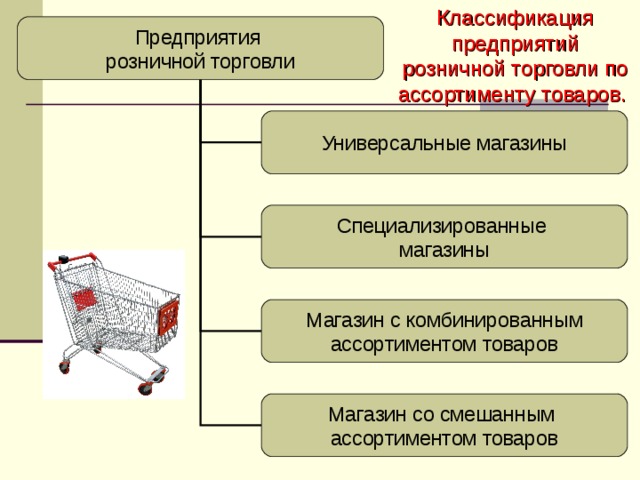 Классификация предприятий розничной торговли по ассортименту товаров.

Предприятия розничной торговли

Универсальные магазины

Специализированные магазины

Магазин с комбинированным ассортиментом товаров

Магазин со смешанным ассортиментом товаров